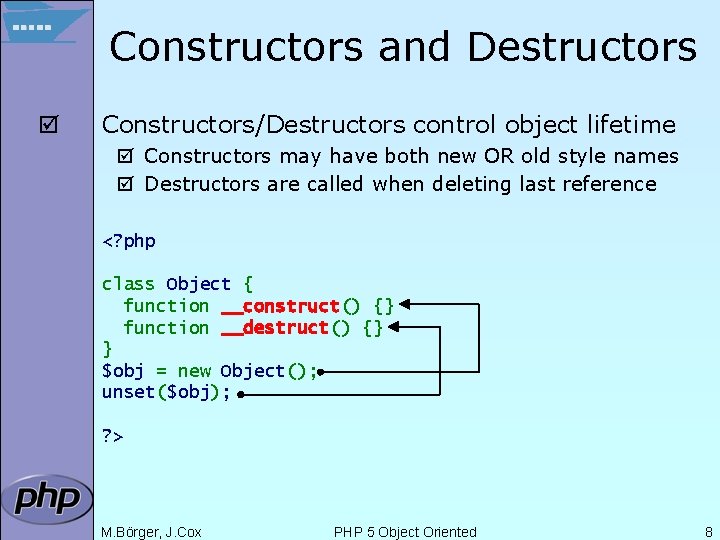 Constructors and Destructors

☑ Constructors/Destructors control object lifetime
☑ Constructors may have both new OR old style names
☑ Destructors are called when deleting last reference

<?php

class Object {
  function __construct() {}
  function __destruct() {}
}
$obj = new Object();
unset($obj);

?>

php

M.Börger, J.Cox PHP 5 Object Oriented 8